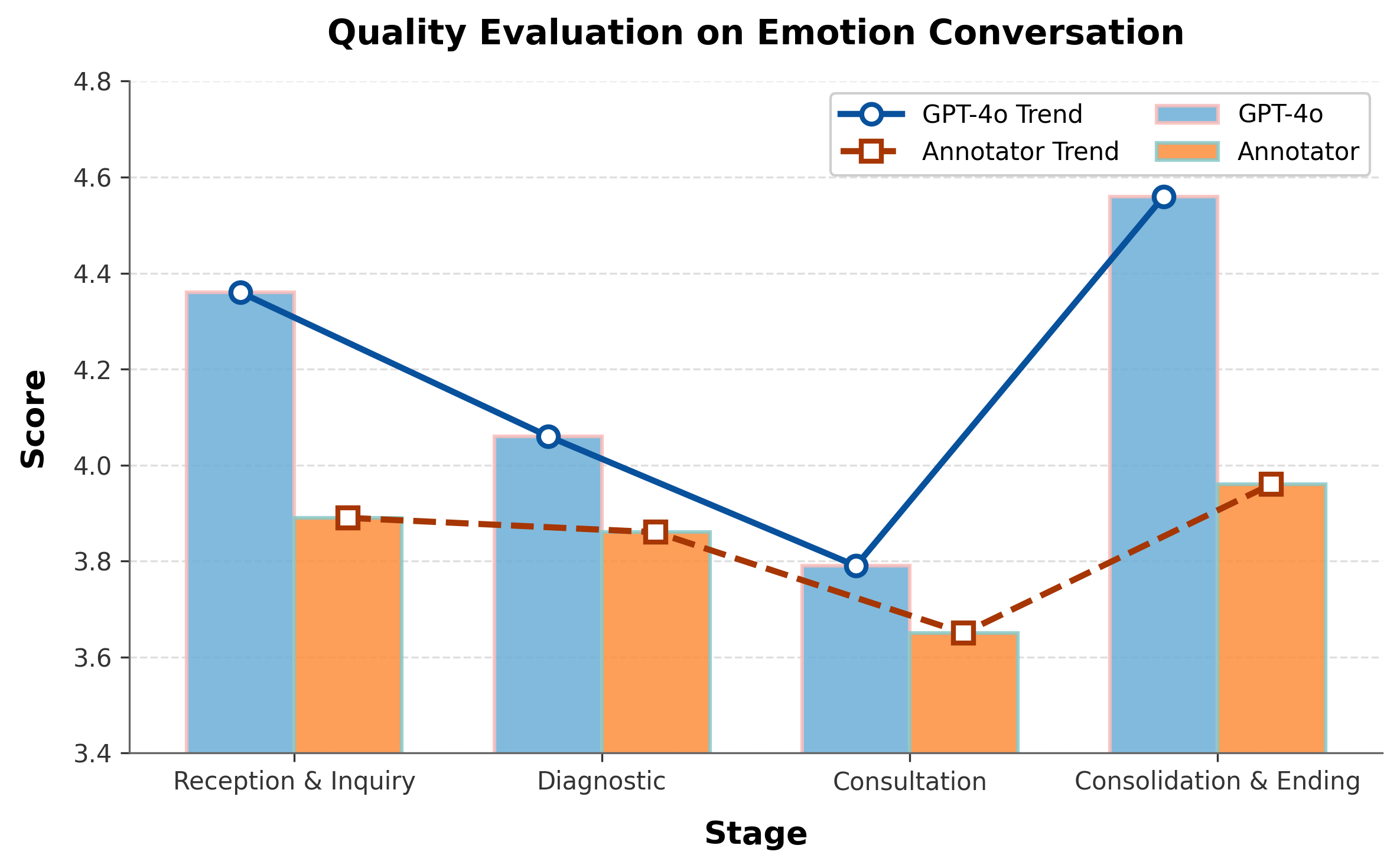 Quality Evaluation on Emotion Conversation

GPT-4o Trend
Annotator Trend
GPT-4o
Annotator

Score

4.8
4.6
4.4
4.2
4.0
3.8
3.6
3.4

Reception & Inquiry
Diagnostic
Consultation
Consolidation & Ending

Stage